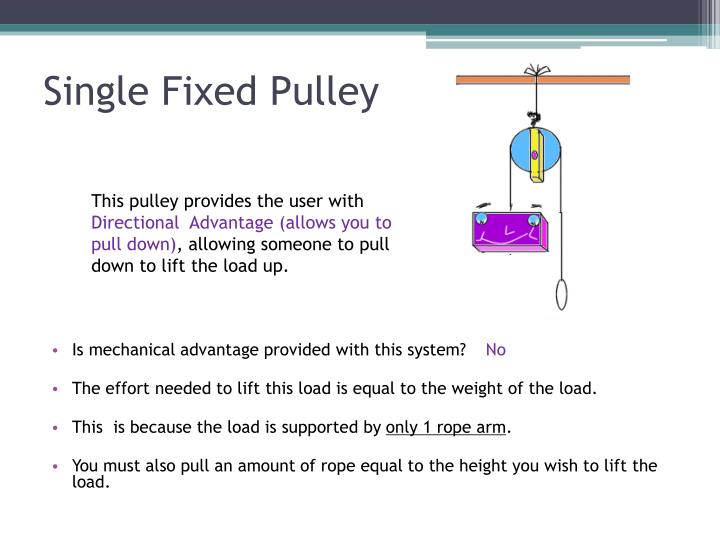 Single Fixed Pulley

This pulley provides the user with Directional Advantage (allows you to pull down), allowing someone to pull down to lift the load up.

• Is mechanical advantage provided with this system? No

• The effort needed to lift this load is equal to the weight of the load.

• This is because the load is supported by only 1 rope arm.

• You must also pull an amount of rope equal to the height you wish to lift the load.